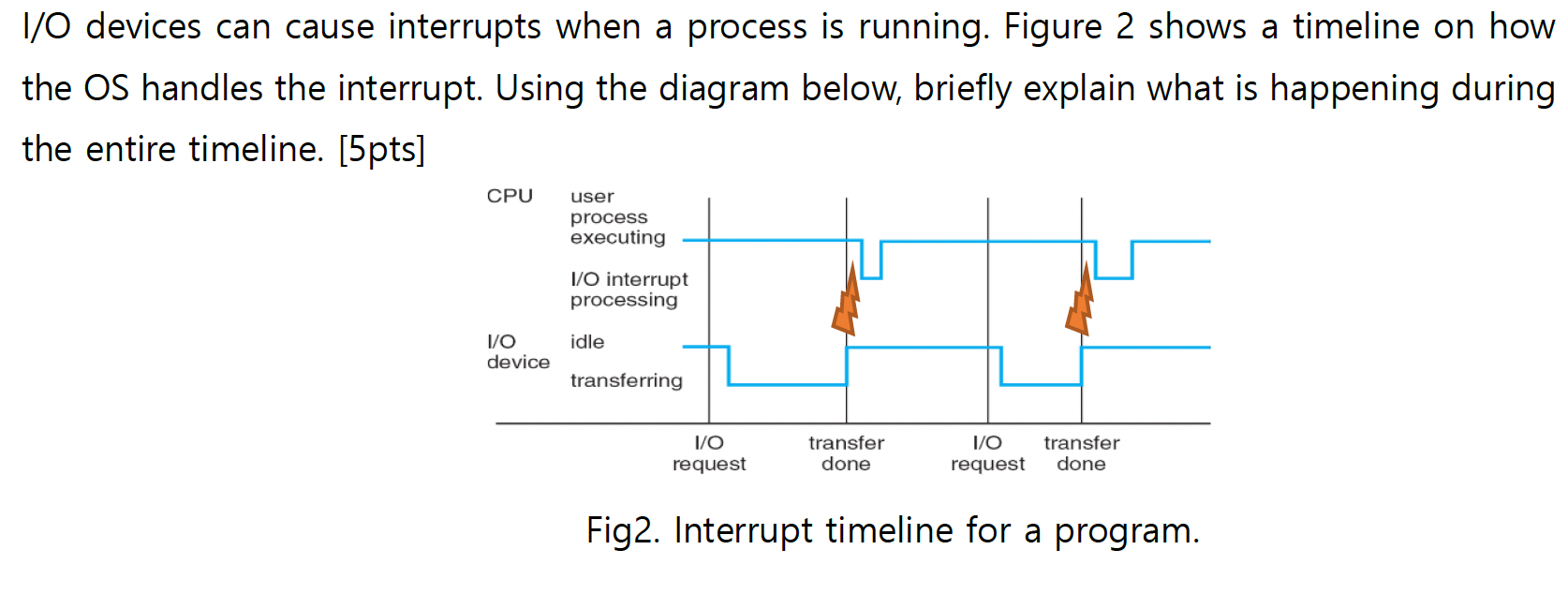 I/O devices can cause interrupts when a process is running. Figure 2 shows a timeline on how the OS handles the interrupt. Using the diagram below, briefly explain what is happening during the entire timeline. [5pts]

CPU
user process executing
I/O interrupt processing
I/O device
idle
transferring
I/O request
transfer done
I/O request
transfer done

Fig2. Interrupt timeline for a program.